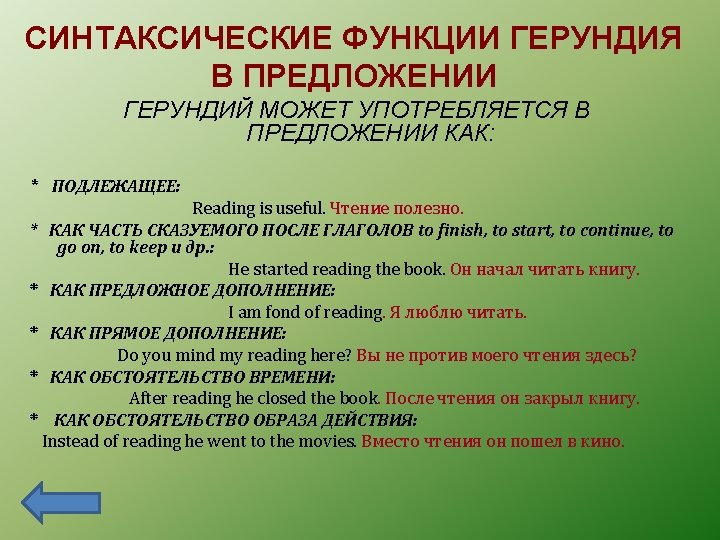 СИНТАКСИЧЕСКИЕ ФУНКЦИИ ГЕРУНДИЯ В ПРЕДЛОЖЕНИИ

ГЕРУНДИЙ МОЖЕТ УПОТРЕБЛЯЕТСЯ В ПРЕДЛОЖЕНИИ КАК:

* ПОДЛЕЖАЩЕЕ:

Reading is useful. Чтение полезно.

* КАК ЧАСТЬ СКАЗУЕМОГО ПОСЛЕ ГЛАГОЛОВ to finish, to start, to continue, to go on, to keep и др.:

He started reading the book. Он начал читать книгу.

* КАК ПРЕДЛОЖНОЕ ДОПОЛНЕНИЕ:

I am fond of reading. Я люблю читать.

* КАК ПРЯМОЕ ДОПОЛНЕНИЕ:

Do you mind my reading here? Вы не против моего чтения здесь?

* КАК ОБСТОЯТЕЛЬСТВО ВРЕМЕНИ:

After reading he closed the book. После чтения он закрыл книгу.

* КАК ОБСТОЯТЕЛЬСТВО ОБРАЗА ДЕЙСТВИЯ:

Instead of reading he went to the movies. Вместо чтения он пошел в кино.